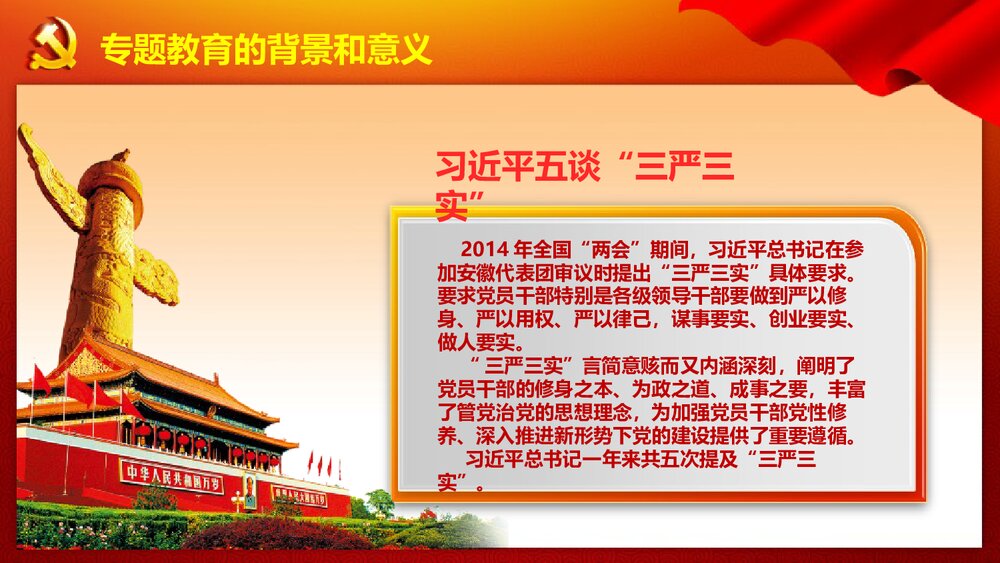 专题教育的背景和意义

习近平五谈“三严三实”

2014 年全国“两会”期间，习近平总书记在参加安徽代表团审议时提出“三严三实”具体要求。要求党员干部特别是各级领导干部要做到严以修身、严以用权、严以律己，谋事要实、创业要实、做人要实。

“三严三实”言简意赅而又内涵深刻，阐明了党员干部的修身之本、为政之道、成事之要，丰富了管党治党的思想理念，为加强党员干部党性修养、深入推进新形势下党的建设提供了重要遵循。

习近平总书记一年来共五次提及“三严三实”。

中华人民共和国万岁